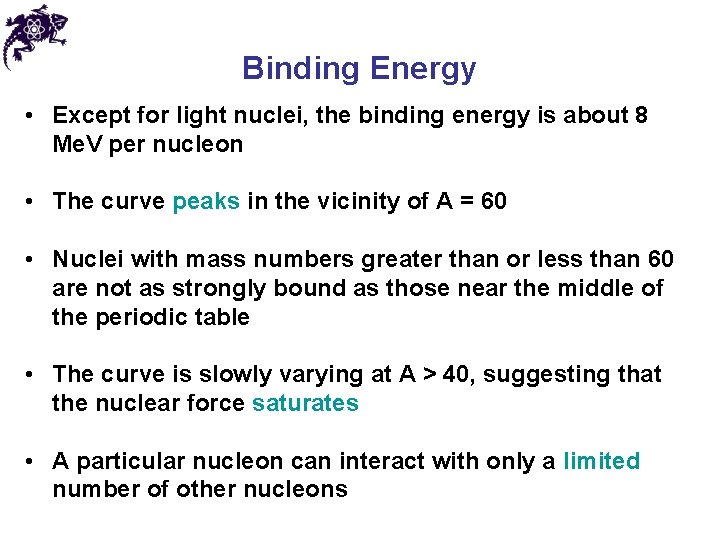 Binding Energy

• Except for light nuclei, the binding energy is about 8 MeV per nucleon

• The curve peaks in the vicinity of A = 60

• Nuclei with mass numbers greater than or less than 60 are not as strongly bound as those near the middle of the periodic table

• The curve is slowly varying at A > 40, suggesting that the nuclear force saturates

• A particular nucleon can interact with only a limited number of other nucleons